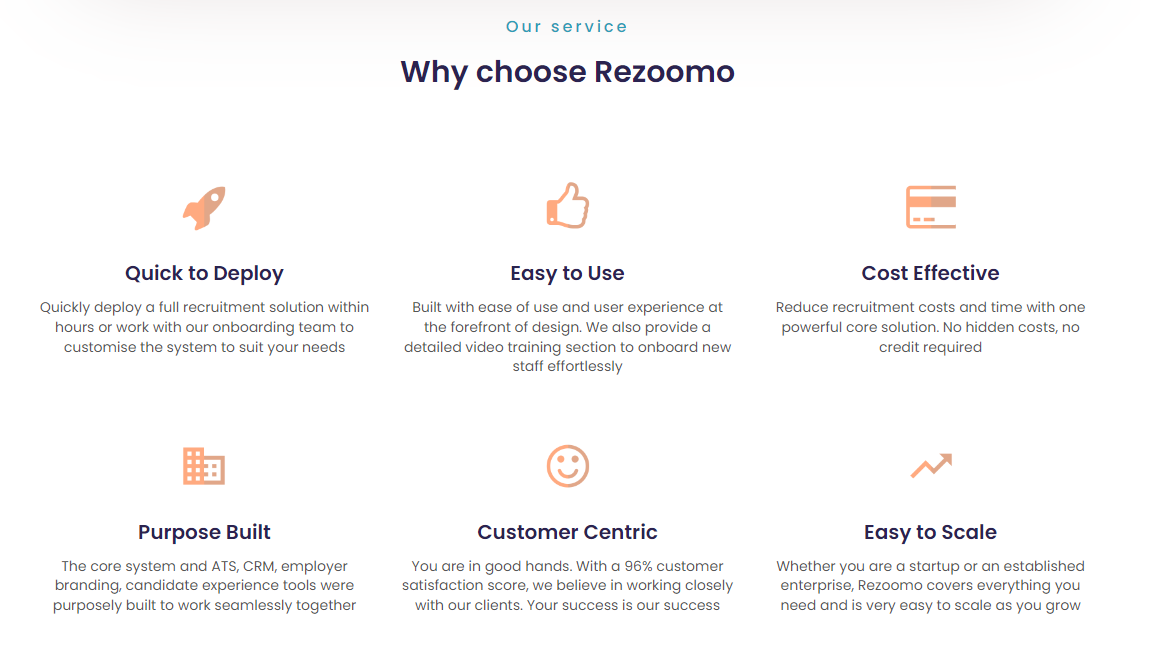 Our service

Why choose Rezoomo

Quick to Deploy

Quickly deploy a full recruitment solution within hours or work with our onboarding team to customise the system to suit your needs

Easy to Use

Built with ease of use and user experience at the forefront of design. We also provide a detailed video training section to onboard new staff effortlessly

Cost Effective

Reduce recruitment costs and time with one powerful core solution. No hidden costs, no credit required

Purpose Built

The core system and ATS, CRM, employer branding, candidate experience tools were purposely built to work seamlessly together

Customer Centric

You are in good hands. With a 96% customer satisfaction score, we believe in working closely with our clients. Your success is our success

Easy to Scale

Whether you are a startup or an established enterprise, Rezoomo covers everything you need and is very easy to scale as you grow